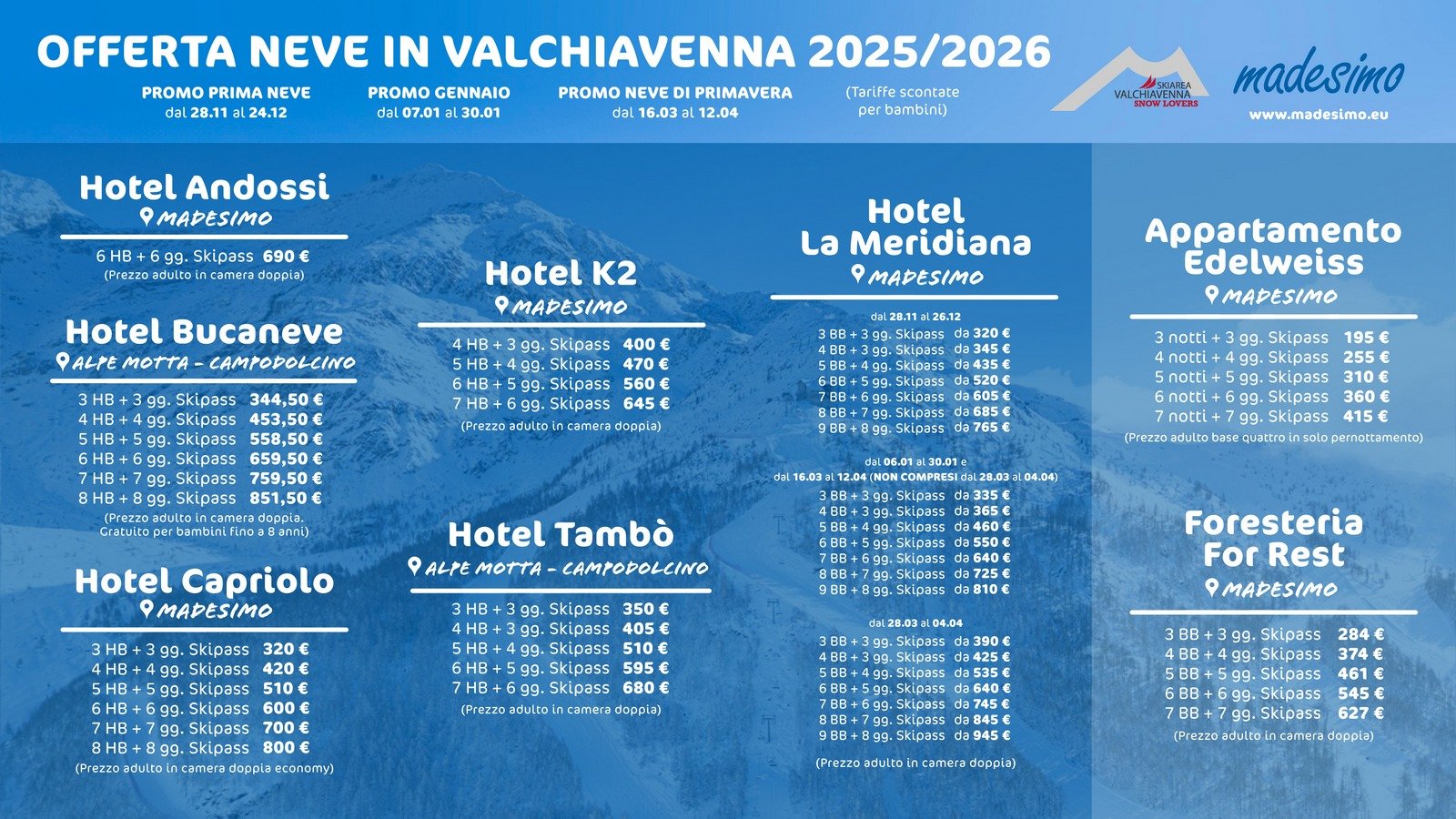 OFFERTA NEVE IN VALCHIAVENNA 2025/2026

PROMO PRIMA NEVE
dal 28.11 al 24.12

PROMO GENNAIO
dal 07.01 al 30.01

PROMO NEVE DI PRIMAVERA
dal 16.03 al 12.04

(Tariffe scontate per bambini)

SKIAREA VALCHIAVENNA SNOW LOVERS

madesimo
www.madesimo.eu

Hotel Andossi
MADESIMO
6 HB + 6 gg. Skipass 690 €
(Prezzo adulto in camera doppia)

Hotel Bucaneve
ALPE MOTTA - CAMPODOLCINO
3 HB + 3 gg. Skipass 344,50 €
4 HB + 4 gg. Skipass 453,50 €
5 HB + 5 gg. Skipass 558,50 €
6 HB + 6 gg. Skipass 659,50 €
7 HB + 7 gg. Skipass 759,50 €
8 HB + 8 gg. Skipass 851,50 €
(Prezzo adulto in camera doppia. Gratuito per bambini fino a 8 anni)

Hotel Capriolo
MADESIMO
3 HB + 3 gg. Skipass 320 €
4 HB + 4 gg. Skipass 420 €
5 HB + 5 gg. Skipass 510 €
6 HB + 6 gg. Skipass 600 €
7 HB + 7 gg. Skipass 700 €
8 HB + 8 gg. Skipass 800 €
(Prezzo adulto in camera doppia economy)

Hotel K2
MADESIMO
4 HB + 3 gg. Skipass 400 €
5 HB + 4 gg. Skipass 470 €
6 HB + 5 gg. Skipass 560 €
7 HB + 6 gg. Skipass 645 €
(Prezzo adulto in camera doppia)

Hotel Tambò
ALPE MOTTA - CAMPODOLCINO
3 HB + 3 gg. Skipass 350 €
4 HB + 3 gg. Skipass 405 €
5 HB + 4 gg. Skipass 510 €
6 HB + 5 gg. Skipass 595 €
7 HB + 6 gg. Skipass 680 €
(Prezzo adulto in camera doppia)

Hotel La Meridiana
MADESIMO
dal 28.11 al 26.12
3 BB + 3 gg. Skipass da 320 €
4 BB + 3 gg. Skipass da 345 €
5 BB + 4 gg. Skipass da 435 €
6 BB + 5 gg. Skipass da 520 €
7 BB + 6 gg. Skipass da 605 €
8 BB + 7 gg. Skipass da 685 €
9 BB + 8 gg. Skipass da 765 €

dal 06.01 al 30.01 e
dal 16.03 al 12.04 (NON COMPRESI dal 28.03 al 04.04)
3 BB + 3 gg. Skipass da 335 €
4 BB + 3 gg. Skipass da 365 €
5 BB + 4 gg. Skipass da 460 €
6 BB + 5 gg. Skipass da 550 €
7 BB + 6 gg. Skipass da 640 €
8 BB + 7 gg. Skipass da 725 €
9 BB + 8 gg. Skipass da 810 €

dal 28.03 al 04.04
3 BB + 3 gg. Skipass da 390 €
4 BB + 3 gg. Skipass da 425 €
5 BB + 4 gg. Skipass da 535 €
6 BB + 5 gg. Skipass da 640 €
7 BB + 6 gg. Skipass da 745 €
8 BB + 7 gg. Skipass da 845 €
9 BB + 8 gg. Skipass da 945 €
(Prezzo adulto in camera doppia)

Appartamento Edelweiss
MADESIMO
3 notti + 3 gg. Skipass 195 €
4 notti + 4 gg. Skipass 255 €
5 notti + 5 gg. Skipass 310 €
6 notti + 6 gg. Skipass 360 €
7 notti + 7 gg. Skipass 415 €
(Prezzo adulto base quattro in solo pernottamento)

Foresteria For Rest
MADESIMO
3 BB + 3 gg. Skipass 284 €
4 BB + 4 gg. Skipass 374 €
5 BB + 5 gg. Skipass 461 €
6 BB + 6 gg. Skipass 545 €
7 BB + 7 gg. Skipass 627 €
(Prezzo adulto in camera doppia)